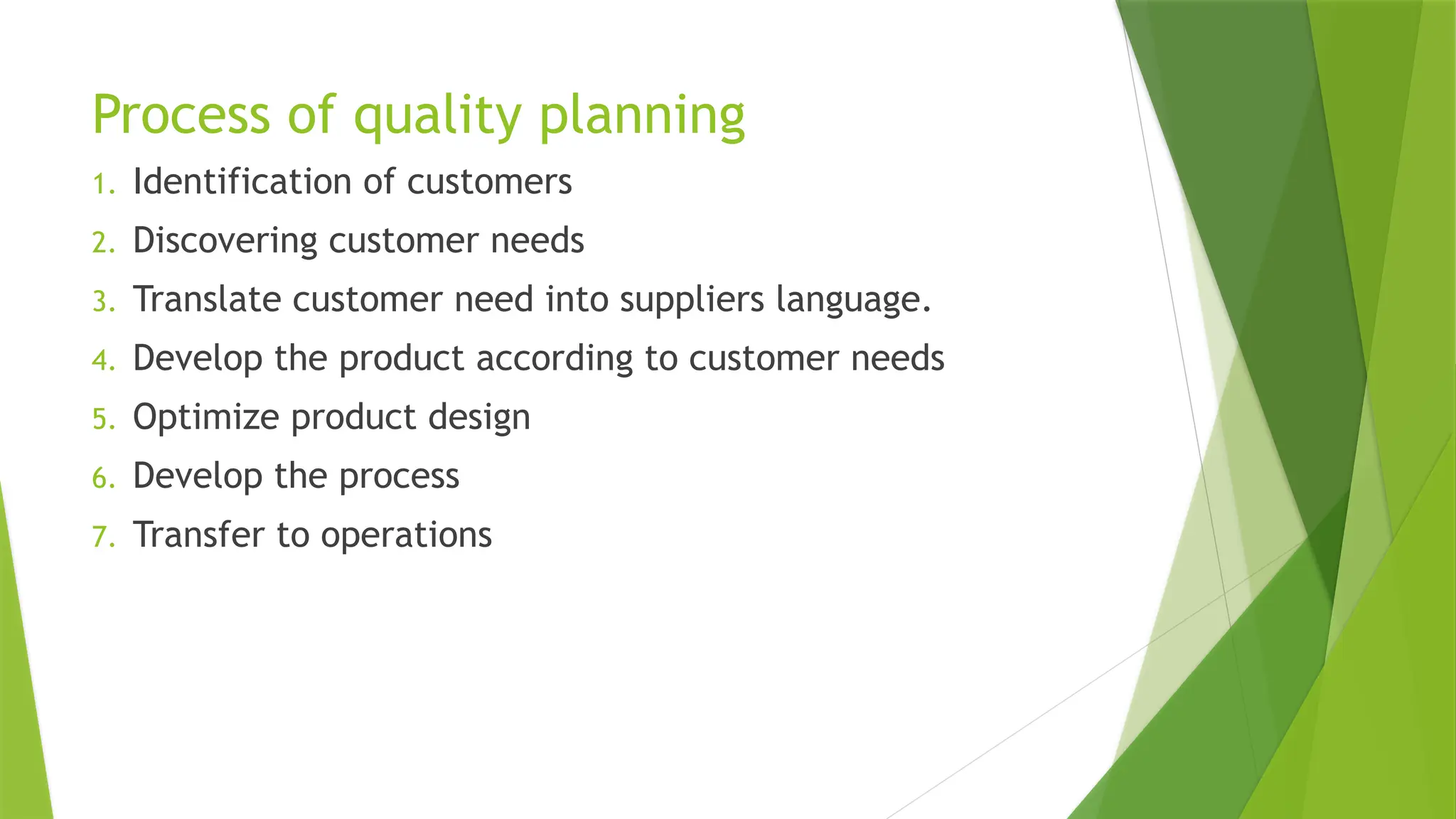 Process of quality planning

1. Identification of customers
2. Discovering customer needs
3. Translate customer need into suppliers language.
4. Develop the product according to customer needs
5. Optimize product design
6. Develop the process
7. Transfer to operations